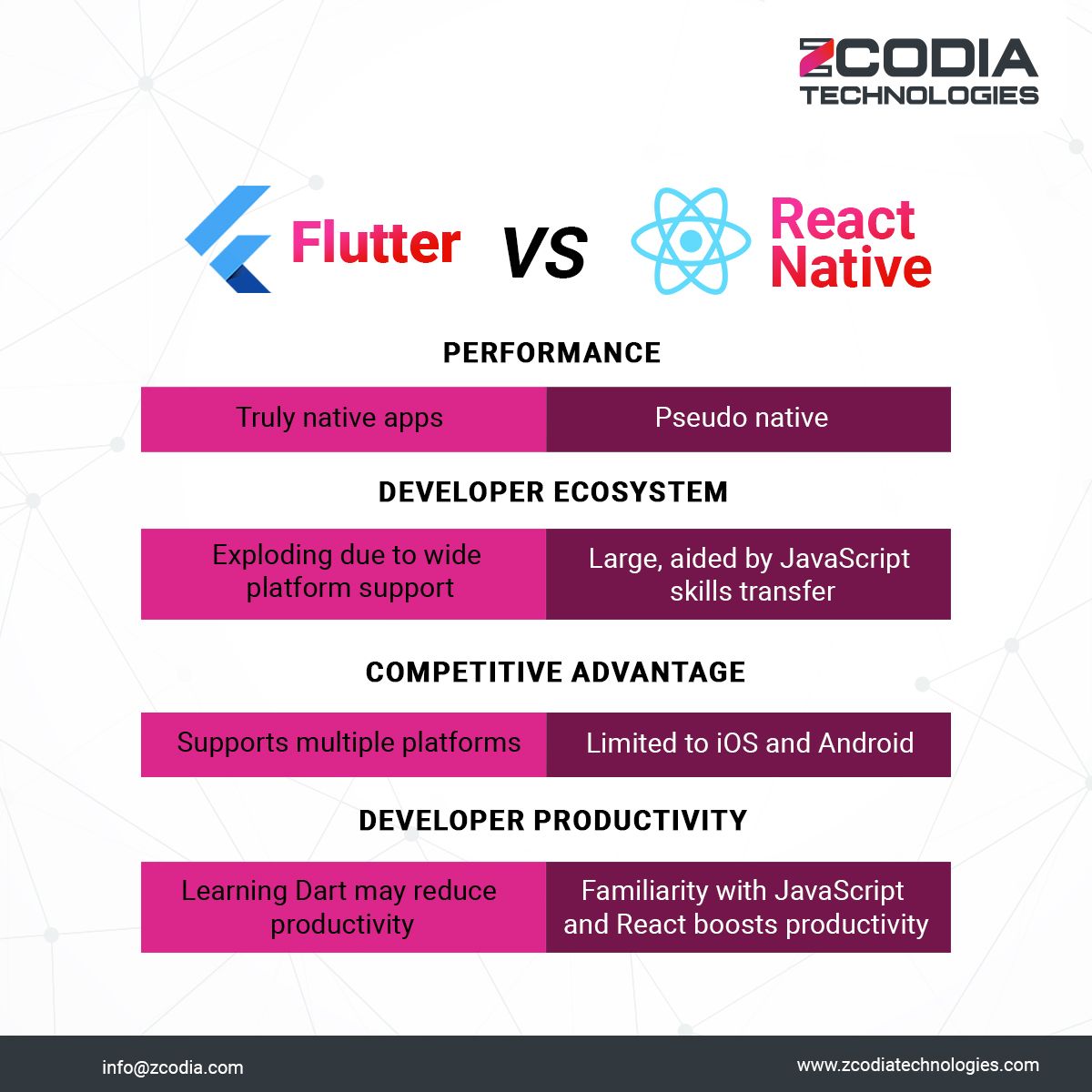 ZCODIA TECHNOLOGIES

Flutter VS React Native

PERFORMANCE

| Truly native apps | Pseudo native |
|---|---|

DEVELOPER ECOSYSTEM

| Exploding due to wide platform support | Large, aided by JavaScript skills transfer |
|---|---|

COMPETITIVE ADVANTAGE

| Supports multiple platforms | Limited to iOS and Android |
|---|---|

DEVELOPER PRODUCTIVITY

| Learning Dart may reduce productivity | Familiarity with JavaScript and React boosts productivity |
|---|---|

info@zcodia.com

www.zcodiatechnologies.com